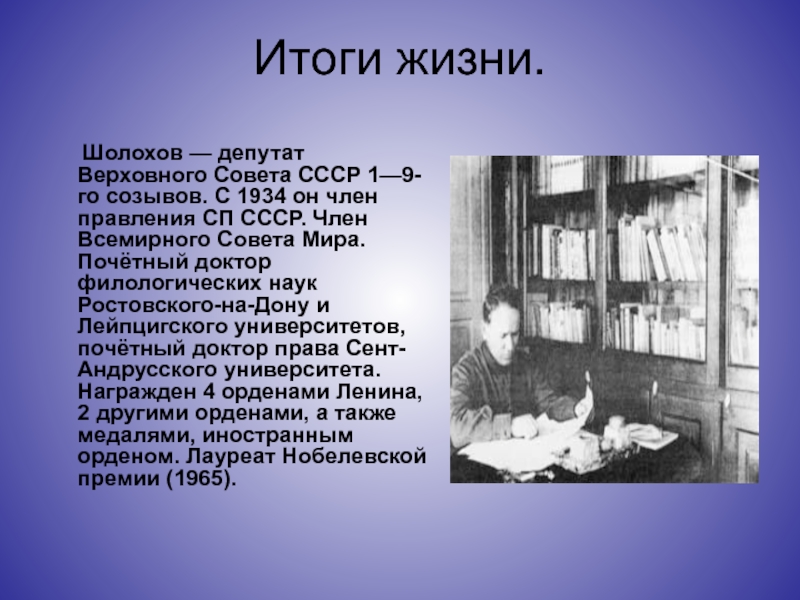 Итоги жизни.

Шолохов — депутат Верховного Совета СССР 1—9-го созывов. С 1934 он член правления СП СССР. Член Всемирного Совета Мира. Почётный доктор филологических наук Ростовского-на-Дону и Лейпцигского университетов, почётный доктор права Сент-Андрусского университета. Награжден 4 орденами Ленина, 2 другими орденами, а также медалями, иностранным орденом. Лауреат Нобелевской премии (1965).